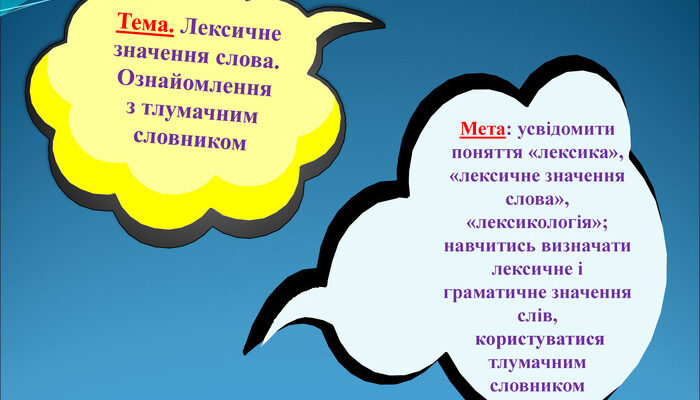 Тема. Лексичне значення слова. Ознайомлення з тлумачним словником

Мета: усвідомити поняття «лексика», «лексичне значення слова», «лексикологія»; навчитись визначати лексичне і граматичне значення слів, користуватися тлумачним словником